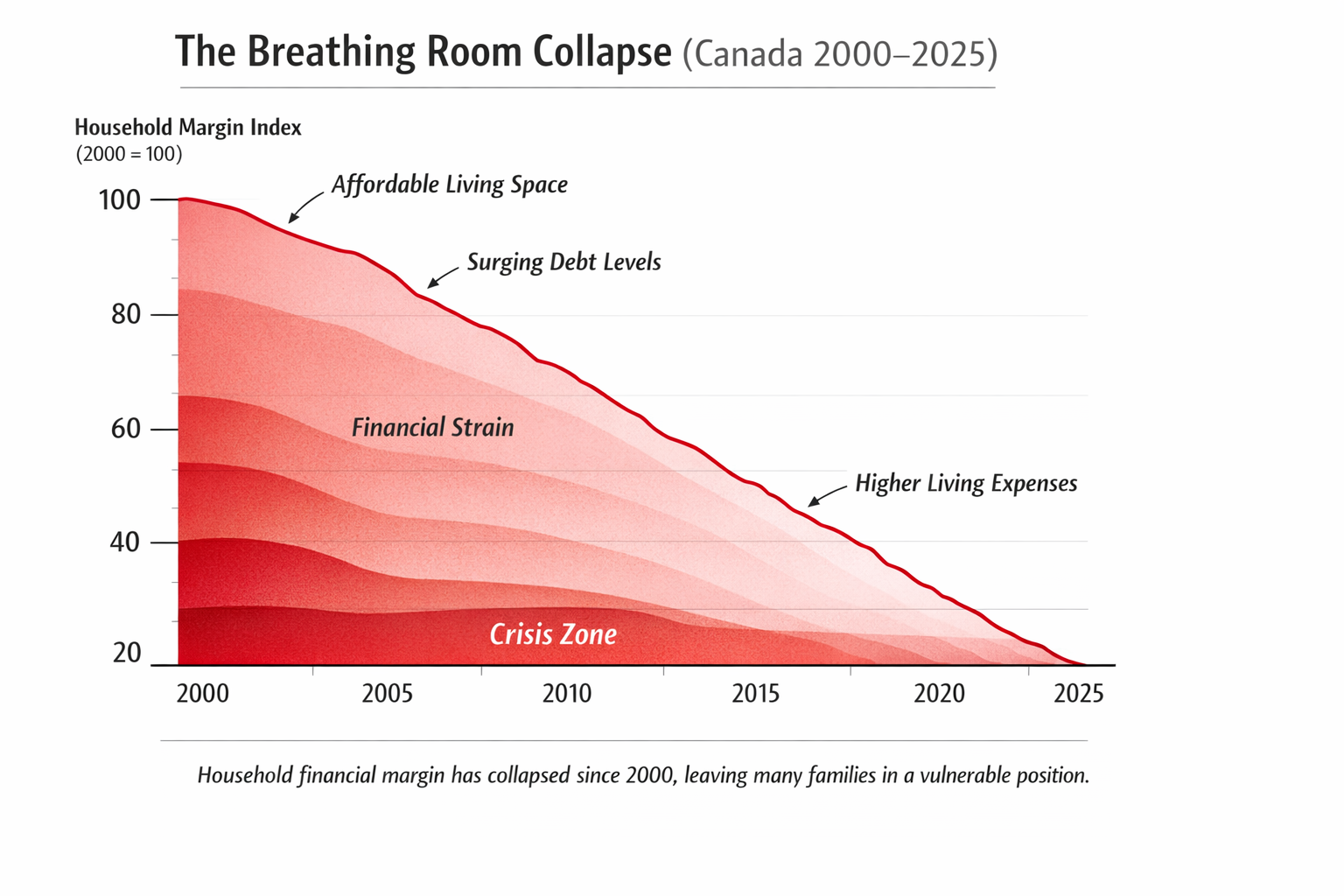 The Breathing Room Collapse (Canada 2000–2025)

Household Margin Index
(2000 = 100)

100
80
60
40
20

Affordable Living Space
Surging Debt Levels
Financial Strain
Higher Living Expenses
Crisis Zone

2000
2005
2010
2015
2020
2025

Household financial margin has collapsed since 2000, leaving many families in a vulnerable position.